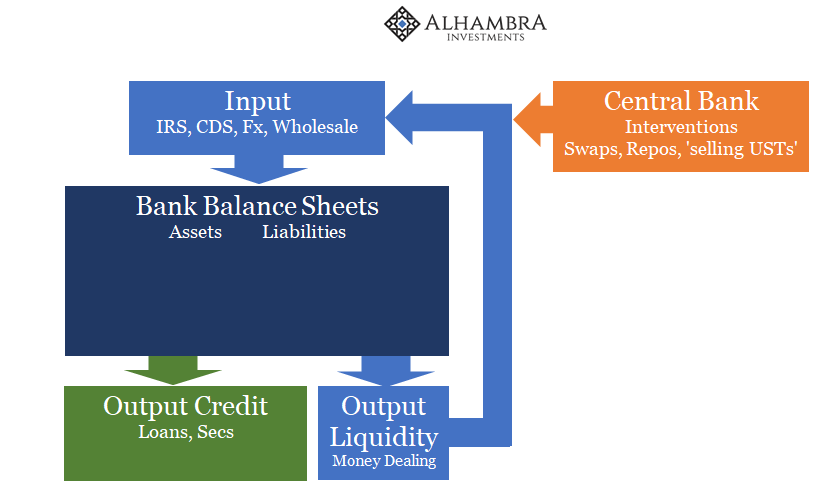 ALHAMBRA
INVESTMENTS

Input
IRS, CDS, Fx, Wholesale

Central Bank
Interventions
Swaps, Repos, 'selling USTs'

Bank Balance Sheets
Assets Liabilities

Output Credit
Loans, Secs

Output Liquidity
Money Dealing